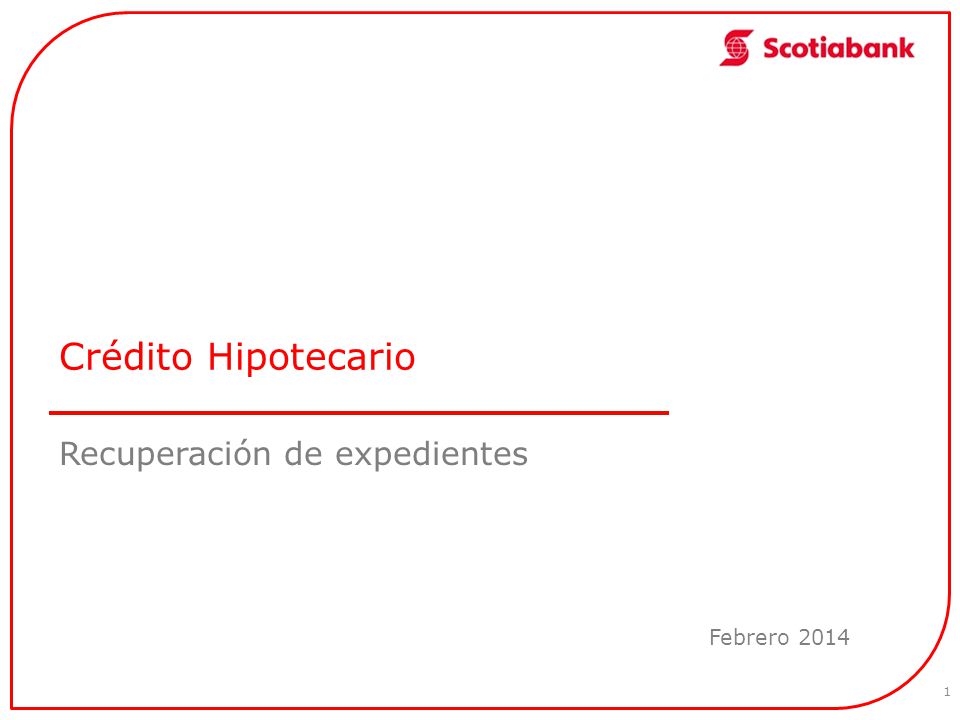 Scotiabank

Crédito Hipotecario

Recuperación de expedientes

Febrero 2014

1